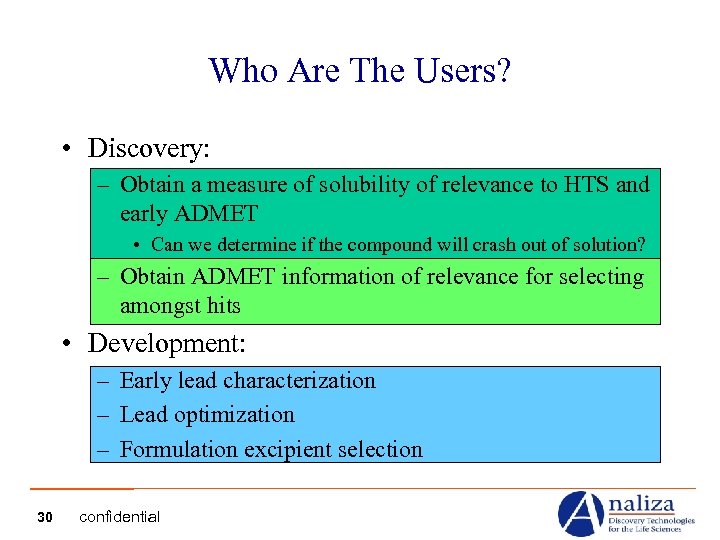 Who Are The Users?

• Discovery:

– Obtain a measure of solubility of relevance to HTS and early ADMET

• Can we determine if the compound will crash out of solution?

– Obtain ADMET information of relevance for selecting amongst hits

• Development:

– Early lead characterization

– Lead optimization

– Formulation excipient selection

30 confidential

Analiza
Discovery Technologies for the Life Sciences